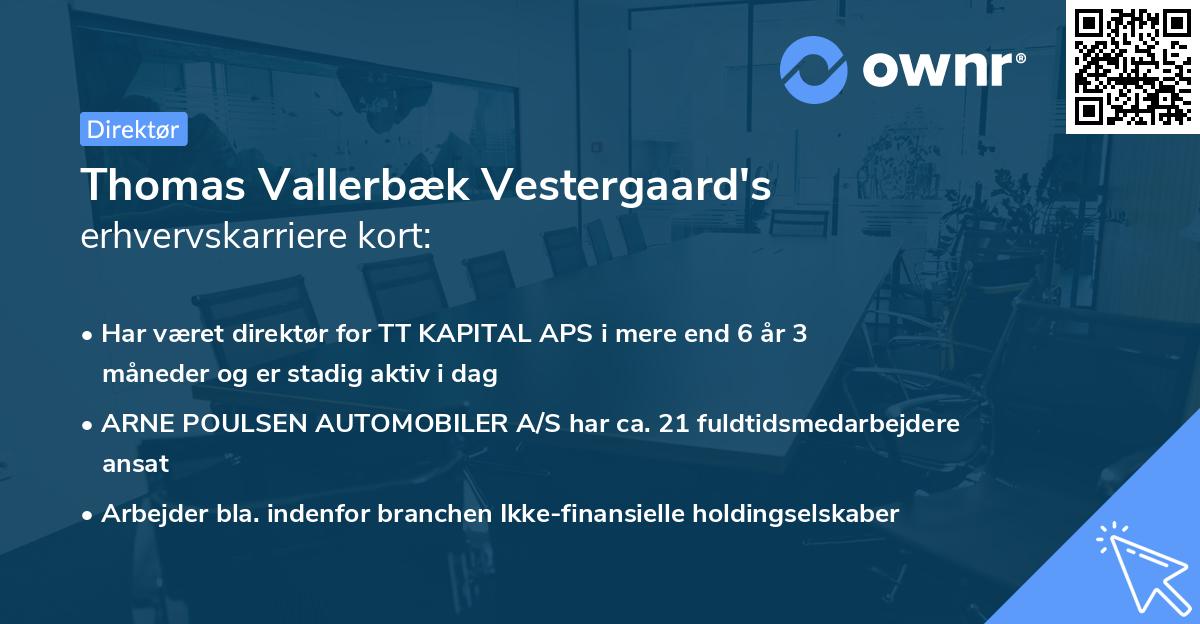 ownr®

Direktør

Thomas Vallerbæk Vestergaard's
erhvervskarriere kort:

• Har været direktør for TT KAPITAL APS i mere end 6 år 3 måneder og er stadig aktiv i dag

• ARNE POULSEN AUTOMOBILER A/S har ca. 21 fuldtidsmedarbejdere ansat

• Arbejder bla. indenfor branchen Ikke-finansielle holdingselskaber